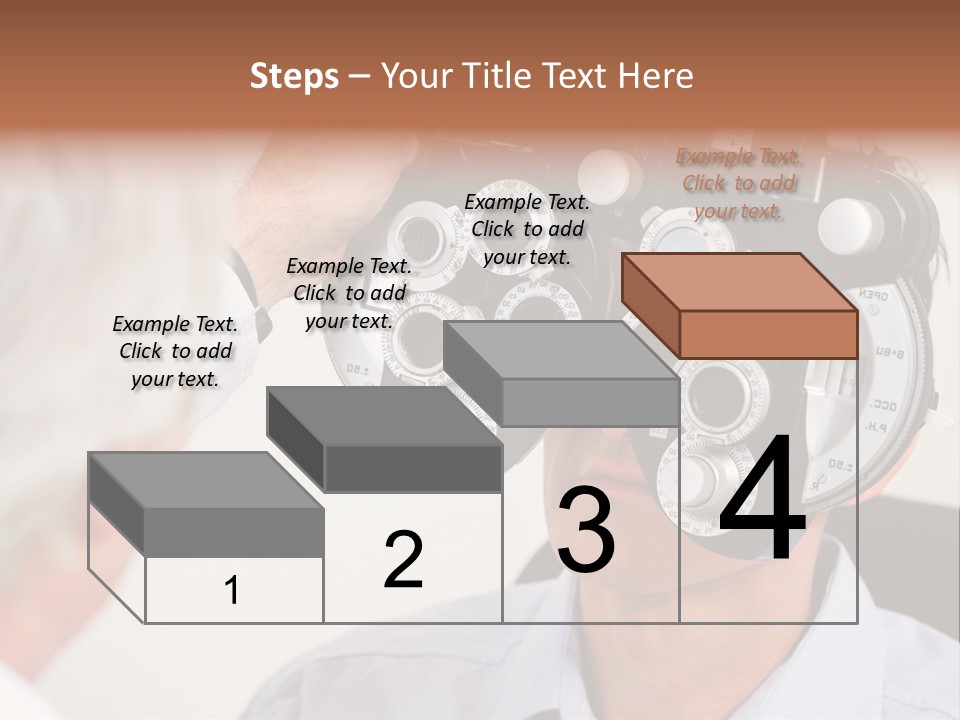 Steps – Your Title Text Here

Example Text. Click to add your text.

Example Text. Click to add your text.

Example Text. Click to add your text.

Example Text. Click to add your text.

1

2

3

4